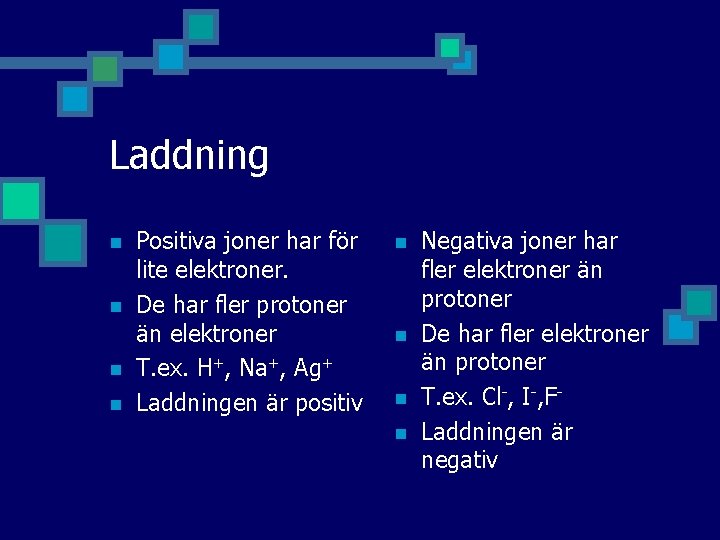 Laddning

- Positiva joner har för lite elektroner.
- De har fler protoner än elektroner
- T.ex. $H^+$, $Na^+$, $Ag^+$
- Laddningen är positiv

- Negativa joner har fler elektroner än protoner
- De har fler elektroner än protoner
- T.ex. $Cl^-$, $I^-$,$F^-$
- Laddningen är negativ